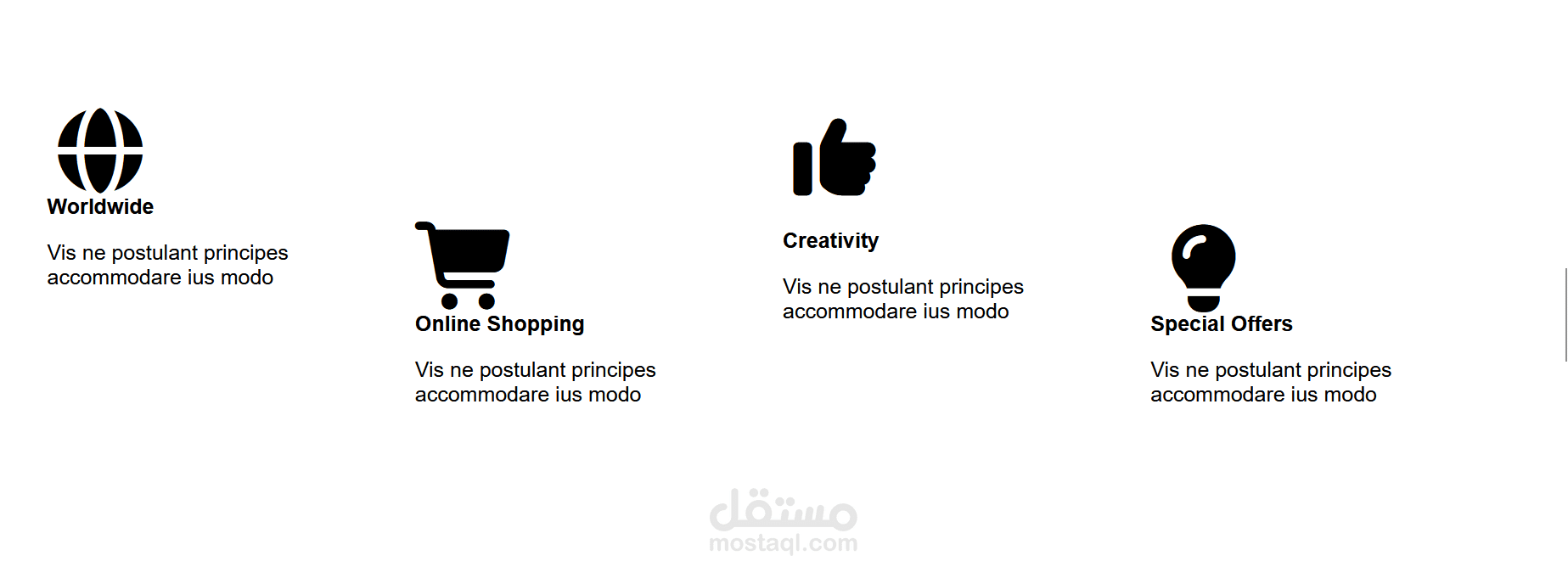 Worldwide

Vis ne postulant principes accommodare ius modo

Online Shopping

Vis ne postulant principes accommodare ius modo

Creativity

Vis ne postulant principes accommodare ius modo

Special Offers

Vis ne postulant principes accommodare ius modo

مستقل
mostaql.com